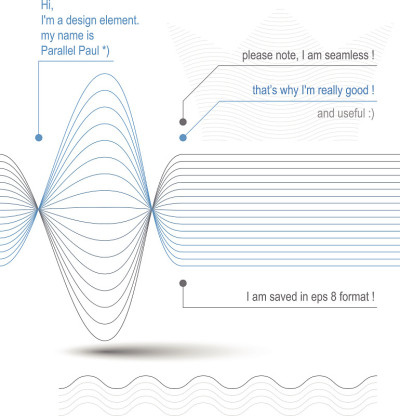 Hi,
I'm a design element.
my name is
Parallel Paul *)

please note, I am seamless !

that's why I'm really good !

and useful :)

I am saved in eps 8 format !